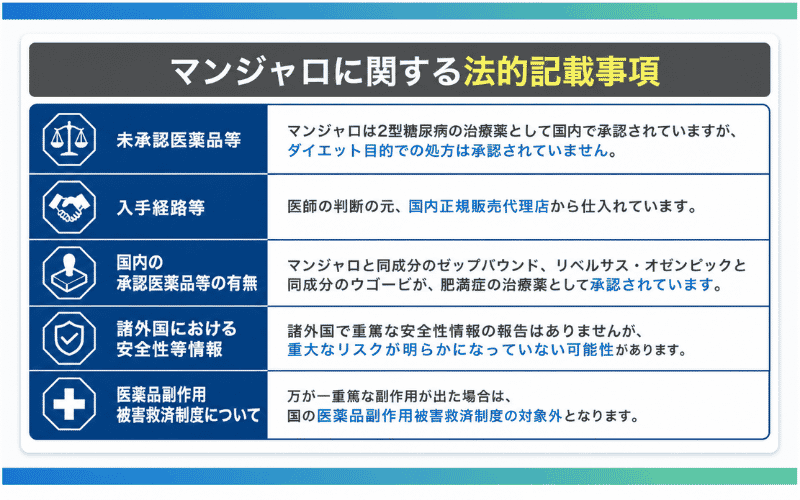 マンジャロに関する法的記載事項

| | |
|---|---|
| 未承認医薬品等 | マンジャロは2型糖尿病の治療薬として国内で承認されていますが、ダイエット目的での処方は承認されていません。 |
| 入手経路等 | 医師の判断の元、国内正規販売代理店から仕入れています。 |
| 国内の承認医薬品等の有無 | マンジャロと同成分のゼップバウンド、リベルサス・オゼンピックと同成分のウゴービが、肥満症の治療薬として承認されています。 |
| 諸外国における安全性等情報 | 諸外国で重篤な安全性情報の報告はありませんが、重大なリスクが明らかになっていない可能性があります。 |
| 医薬品副作用被害救済制度について | 万が一重篤な副作用が出た場合は、国の医薬品副作用被害救済制度の対象外となります。 |